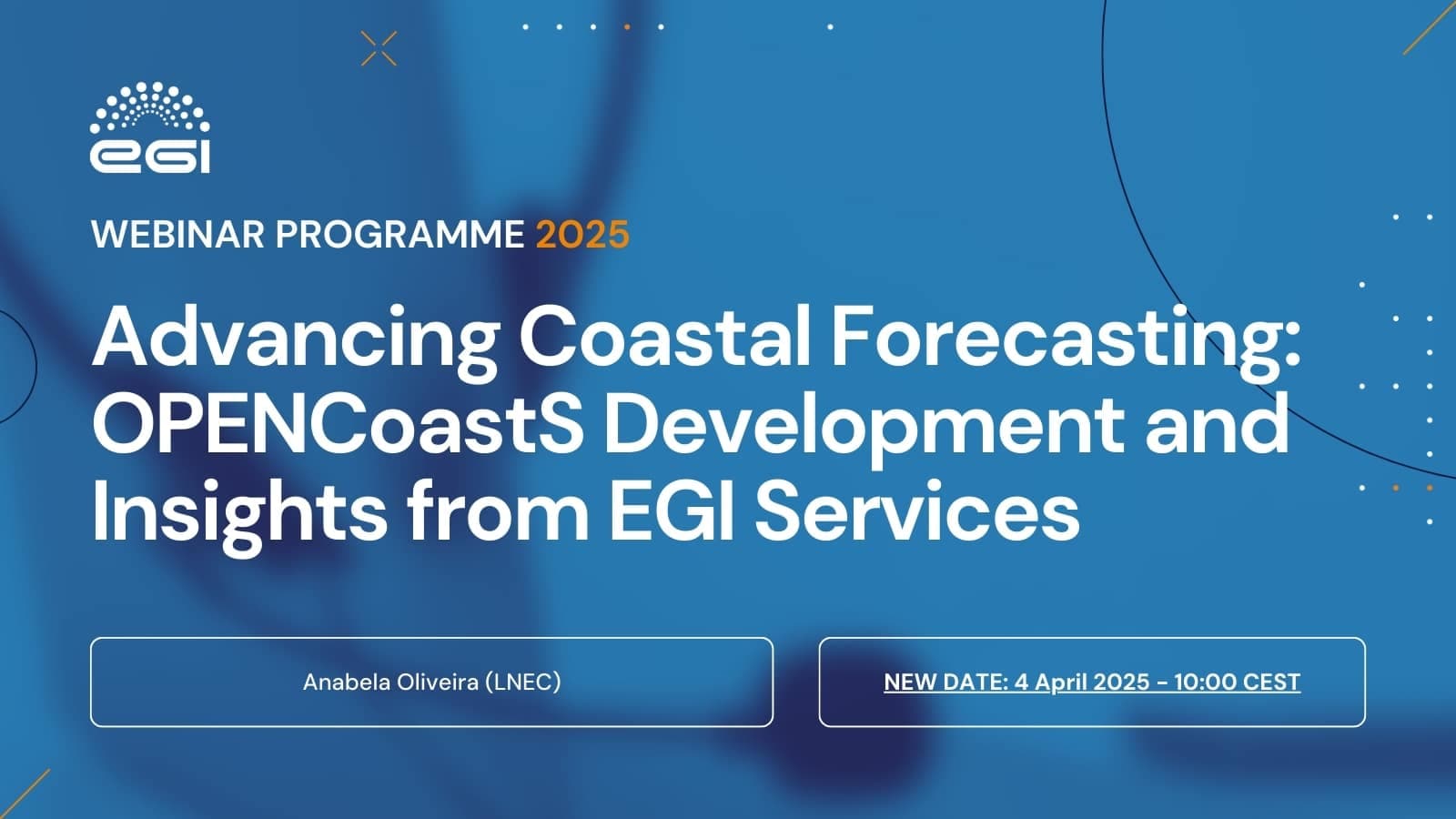 EGI

WEBINAR PROGRAMME 2025

Advancing Coastal Forecasting: OPENCoastS Development and Insights from EGI Services

Anabela Oliveira (LNEC)

NEW DATE: 4 April 2025 - 10:00 CEST